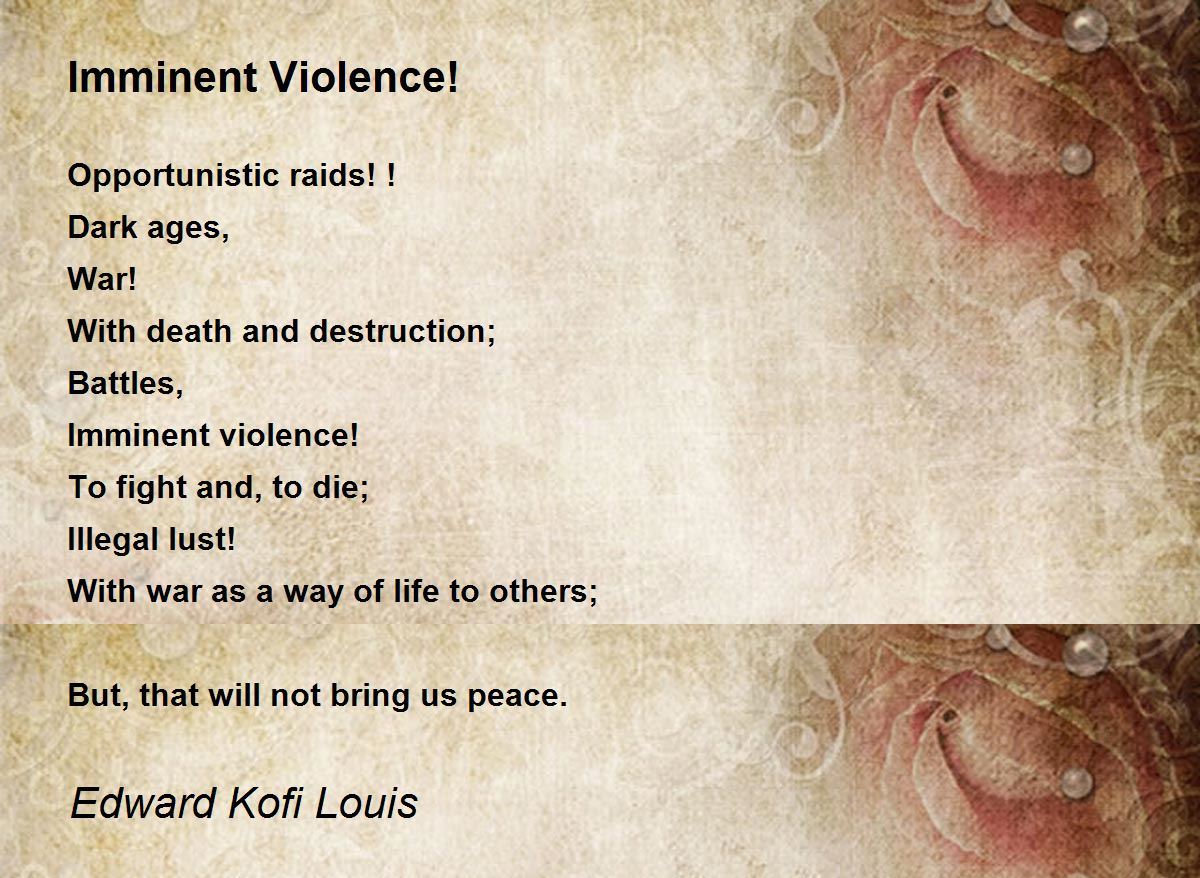 Imminent Violence!

Opportunistic raids! !
Dark ages,
War!
With death and destruction;
Battles,
Imminent violence!
To fight and, to die;
Illegal lust!
With war as a way of life to others;

But, that will not bring us peace.

Edward Kofi Louis